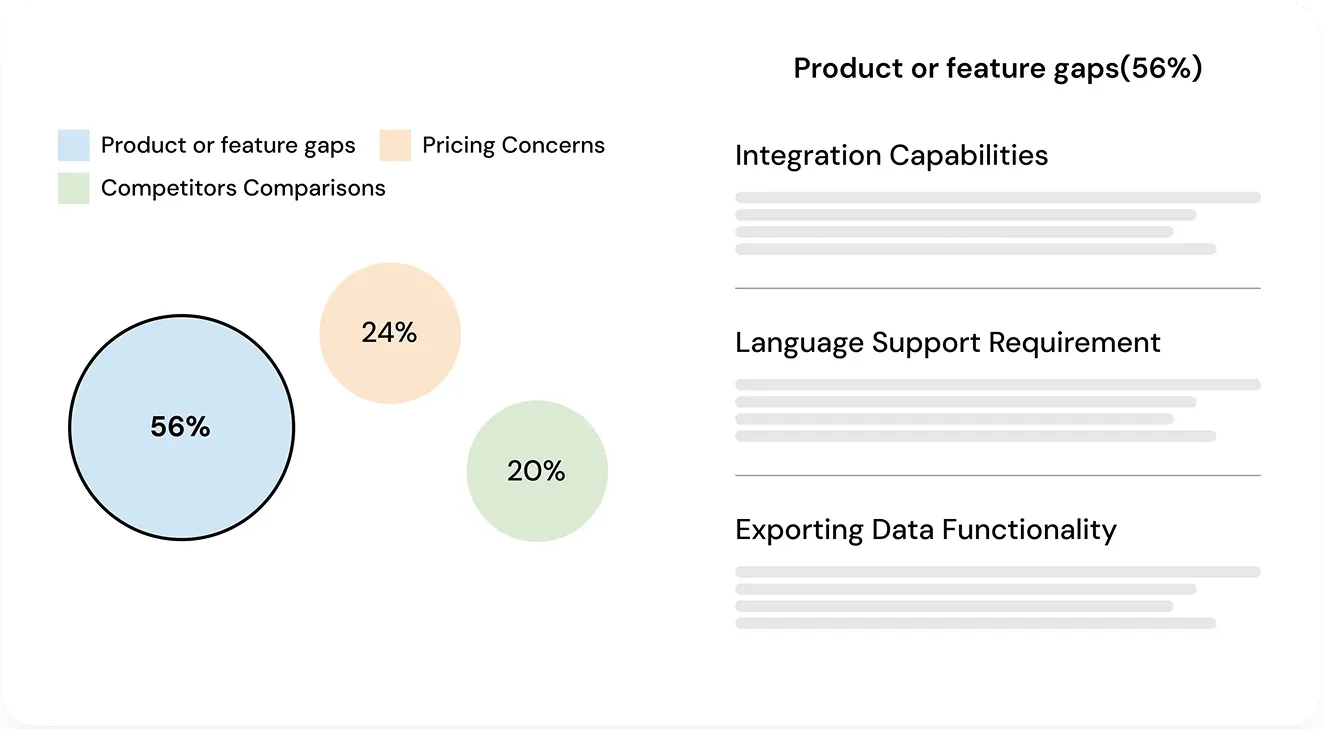 Product or feature gaps
Pricing Concerns
Competitors Comparisons

24%

56%

20%

Product or feature gaps(56%)

Integration Capabilities

Language Support Requirement

Exporting Data Functionality